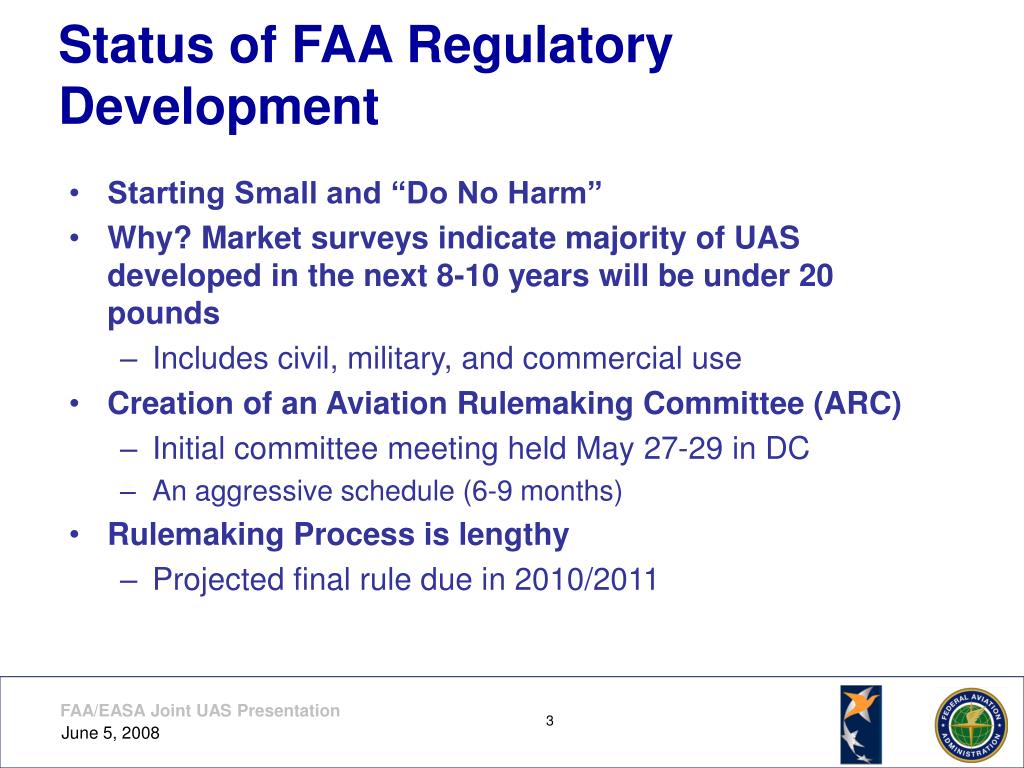 Status of FAA Regulatory Development

• Starting Small and “Do No Harm”
• Why? Market surveys indicate majority of UAS developed in the next 8-10 years will be under 20 pounds
– Includes civil, military, and commercial use
• Creation of an Aviation Rulemaking Committee (ARC)
– Initial committee meeting held May 27-29 in DC
– An aggressive schedule (6-9 months)
• Rulemaking Process is lengthy
– Projected final rule due in 2010/2011

FAA/EASA Joint UAS Presentation
June 5, 2008

3

FEDERAL AVIATION ADMINISTRATION